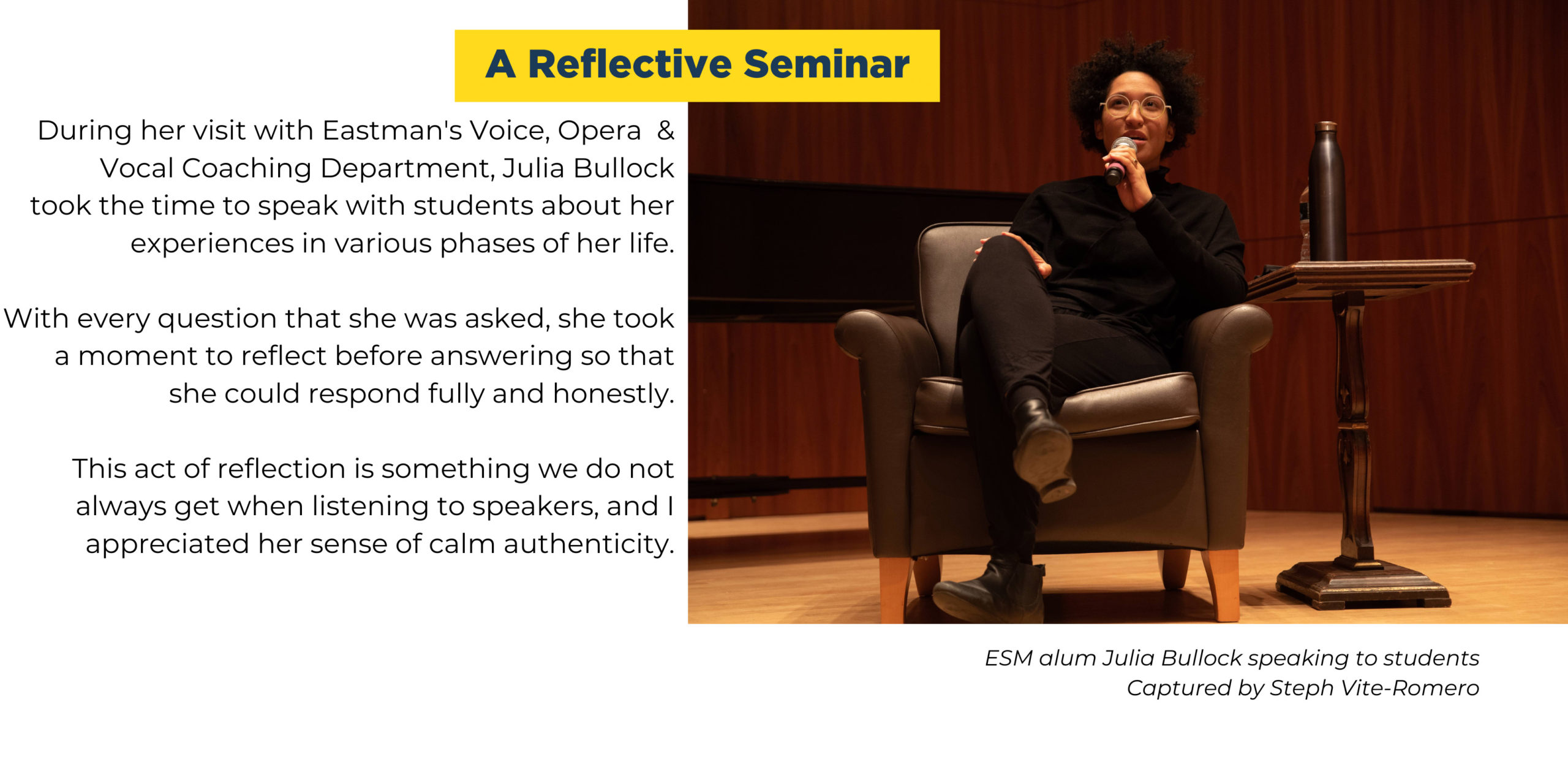 A Reflective Seminar

During her visit with Eastman's Voice, Opera & Vocal Coaching Department, Julia Bullock took the time to speak with students about her experiences in various phases of her life.

With every question that she was asked, she took a moment to reflect before answering so that she could respond fully and honestly.

This act of reflection is something we do not always get when listening to speakers, and I appreciated her sense of calm authenticity.

ESM alum Julia Bullock speaking to students
Captured by Steph Vite-Romero